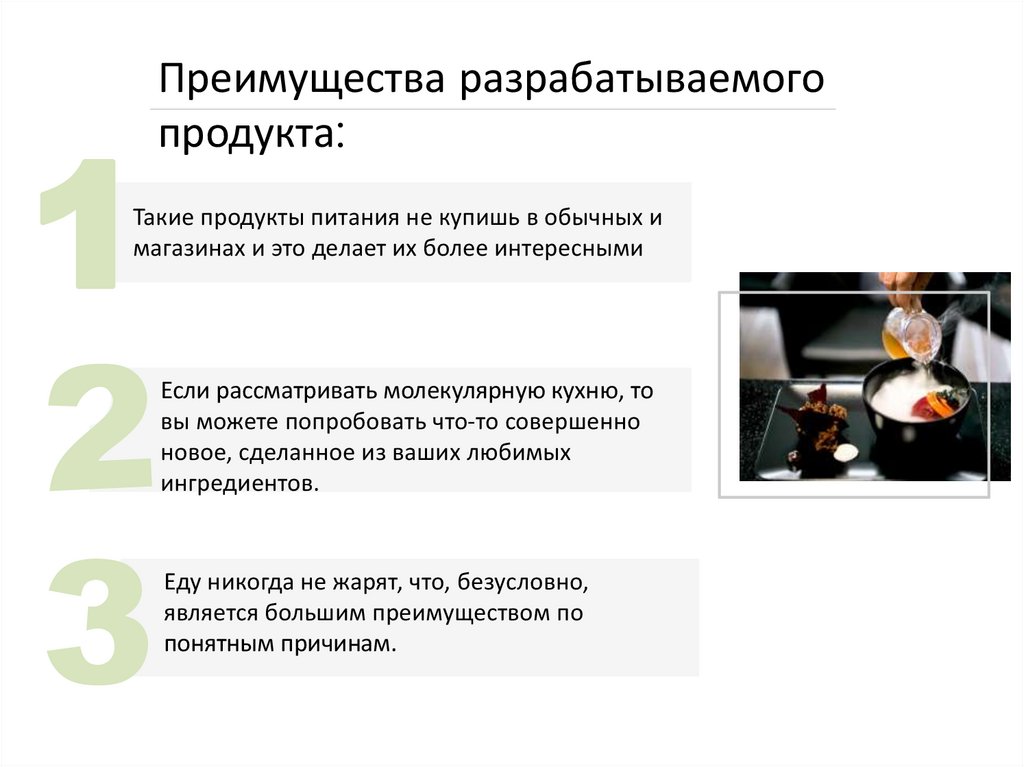 Преимущества разрабатываемого продукта:

1

Такие продукты питания не купишь в обычных и магазинах и это делает их более интересными

2

Если рассматривать молекулярную кухню, то вы можете попробовать что-то совершенно новое, сделанное из ваших любимых ингредиентов.

3

Еду никогда не жарят, что, безусловно, является большим преимуществом по понятным причинам.